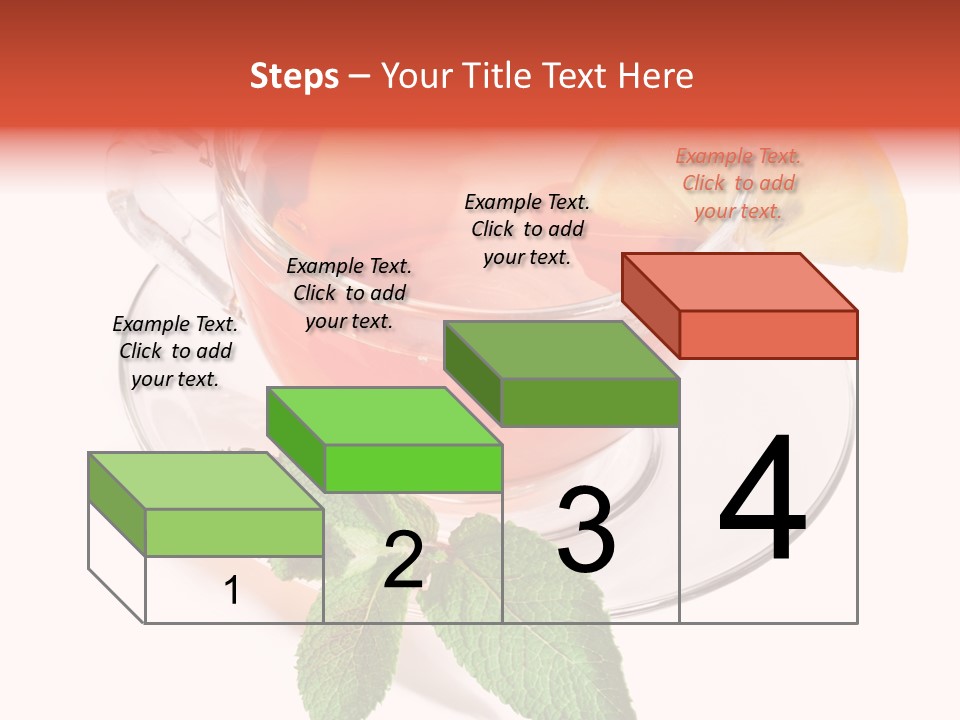 Steps – Your Title Text Here

Example Text. Click to add your text.

Example Text. Click to add your text.

Example Text. Click to add your text.

Example Text. Click to add your text.

1

2

3

4